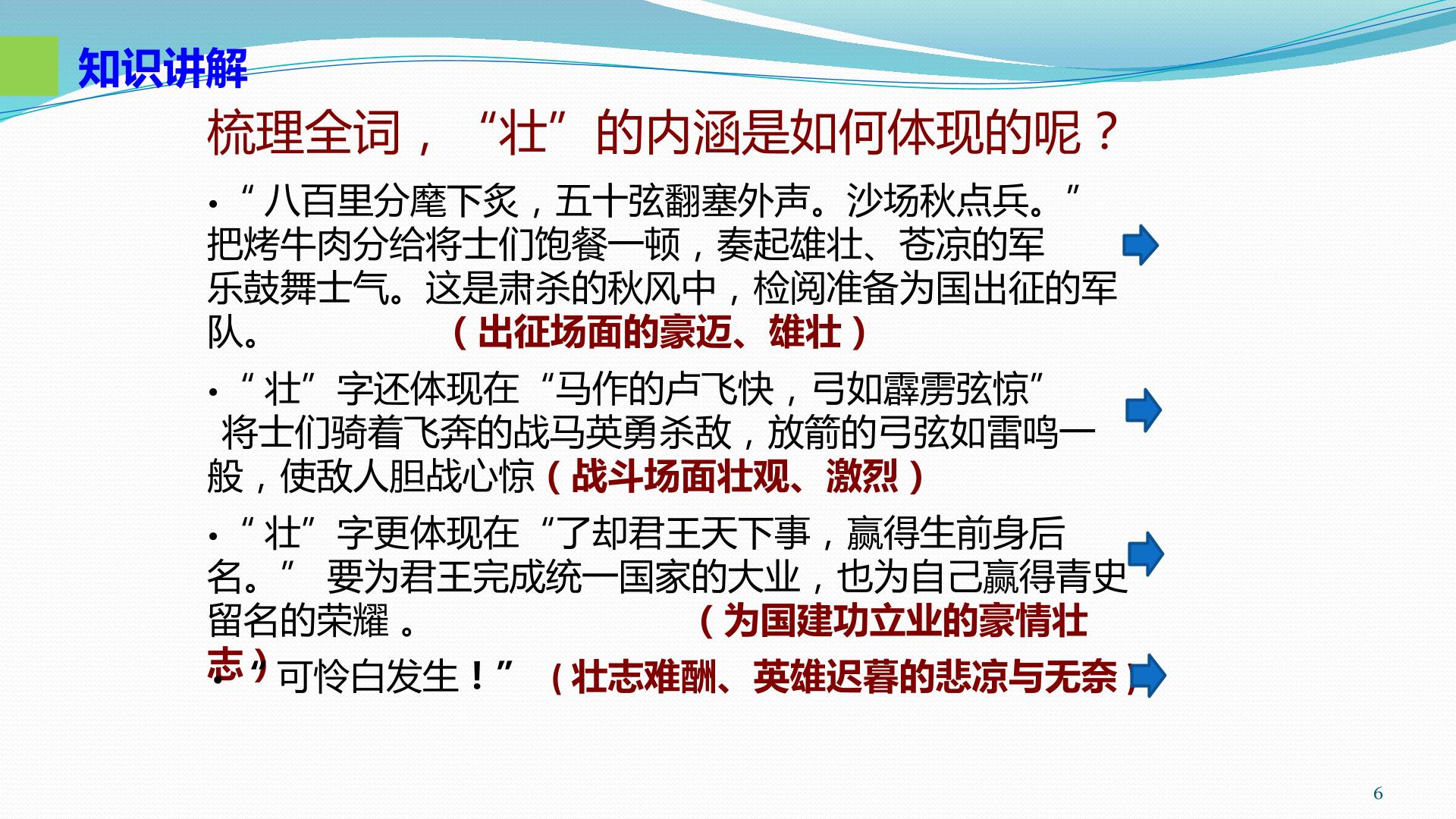 知识讲解

梳理全词，“壮”的内涵是如何体现的呢？

• “八百里分麾下炙，五十弦翻塞外声。沙场秋点兵。”把烤牛肉分给将士们饱餐一顿，奏起雄壮、苍凉的军乐鼓舞士气。这是肃杀的秋风中，检阅准备为国出征的军队。（出征场面的豪迈、雄壮）

• “壮”字还体现在“马作的卢飞快，弓如霹雳弦惊”将士们骑着飞奔的战马英勇杀敌，放箭的弓弦如雷鸣一般，使敌人胆战心惊（战斗场面壮观、激烈）

• “壮”字更体现在“了却君王天下事，赢得生前身后名。”要为君王完成统一国家的大业，也为自己赢得青史留名的荣耀。（为国建功立业的豪情壮志）

• “可怜白发生！”（壮志难酬、英雄迟暮的悲凉与无奈）

6